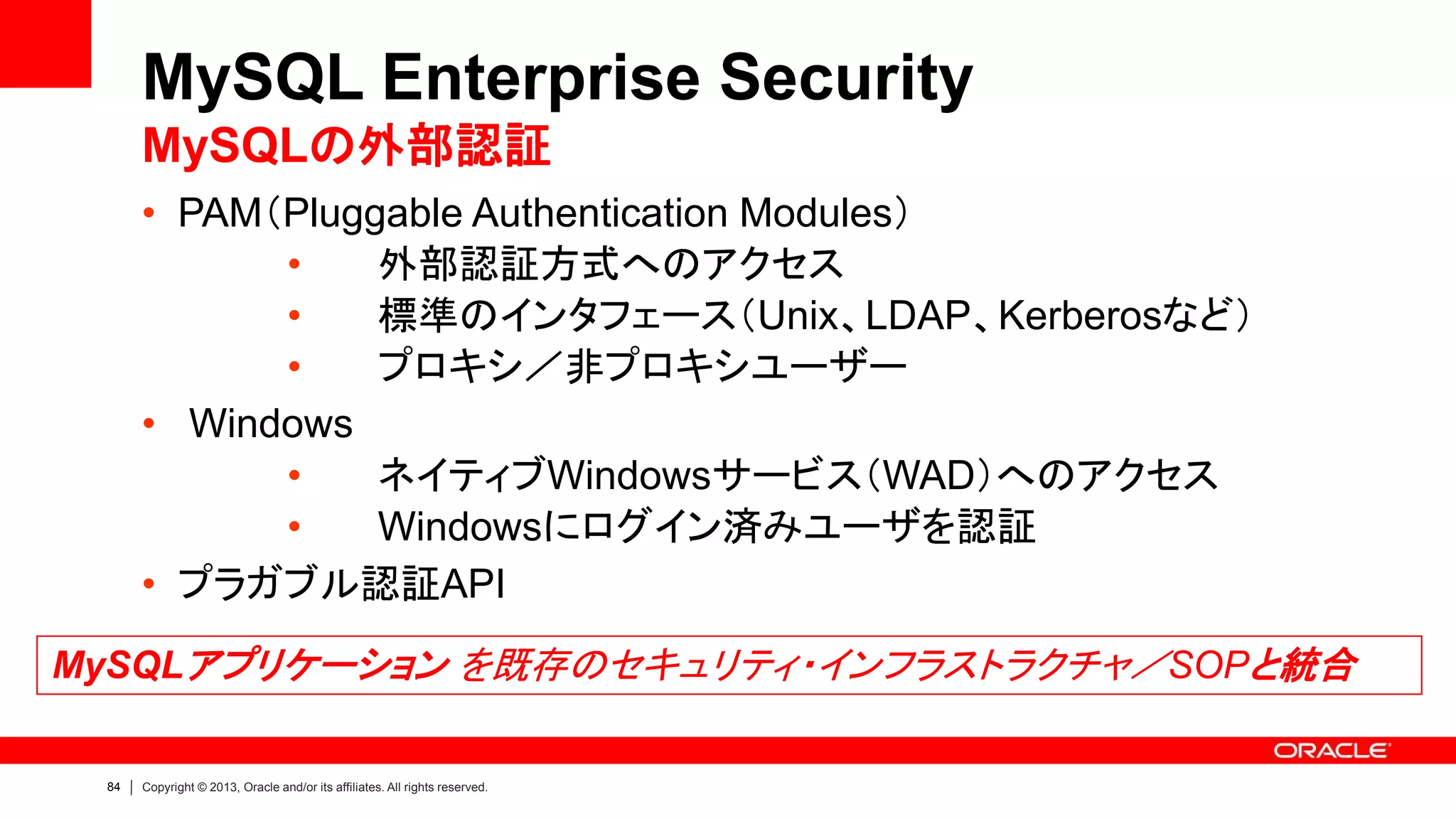 MySQL Enterprise Security

MySQLの外部認証

• PAM（Pluggable Authentication Modules）
  • 外部認証方式へのアクセス
  • 標準のインタフェース（Unix、LDAP、Kerberosなど）
  • プロキシ／非プロキシユーザー
• Windows
  • ネイティブWindowsサービス（WAD）へのアクセス
  • Windowsにログイン済みユーザを認証
• プラガブル認証API

MySQLアプリケーション を既存のセキュリティ・インフラストラクチャ／SOPと統合

ORACLE

84 | Copyright © 2013, Oracle and/or its affiliates. All rights reserved.